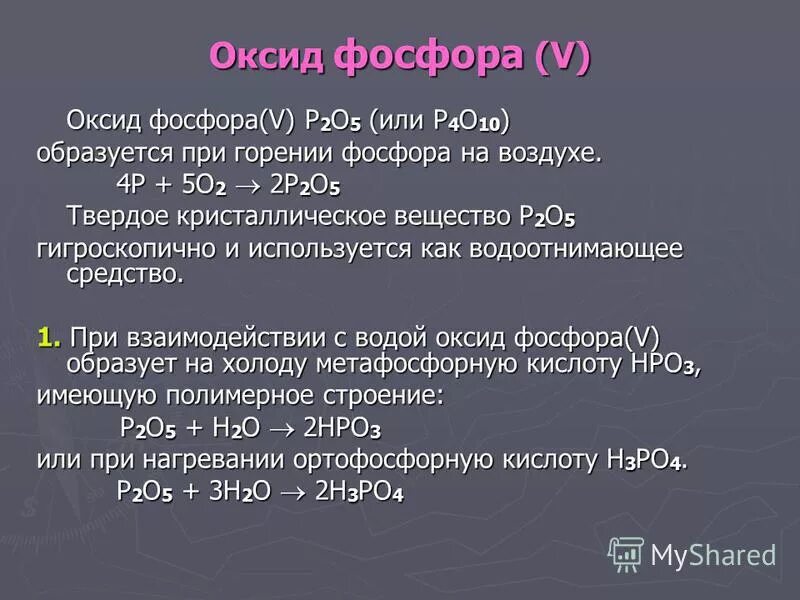 Оксид фосфора (V)

Оксид фосфора(V) $P_2O_5$ (или $P_4O_{10}$) образуется при горении фосфора на воздухе.

$4P + 5O_2 \rightarrow 2P_2O_5$

Твердое кристаллическое вещество $P_2O_5$ гигроскопично и используется как водоотнимающее средство.

1. При взаимодействии с водой оксид фосфора(V) образует на холоду метафосфорную кислоту $HPO_3$, имеющую полимерное строение:

$P_2O_5 + H_2O \rightarrow 2HPO_3$

или при нагревании ортофосфорную кислоту $H_3PO_4$.

$P_2O_5 + 3H_2O \rightarrow 2H_3PO_4$

MyShared